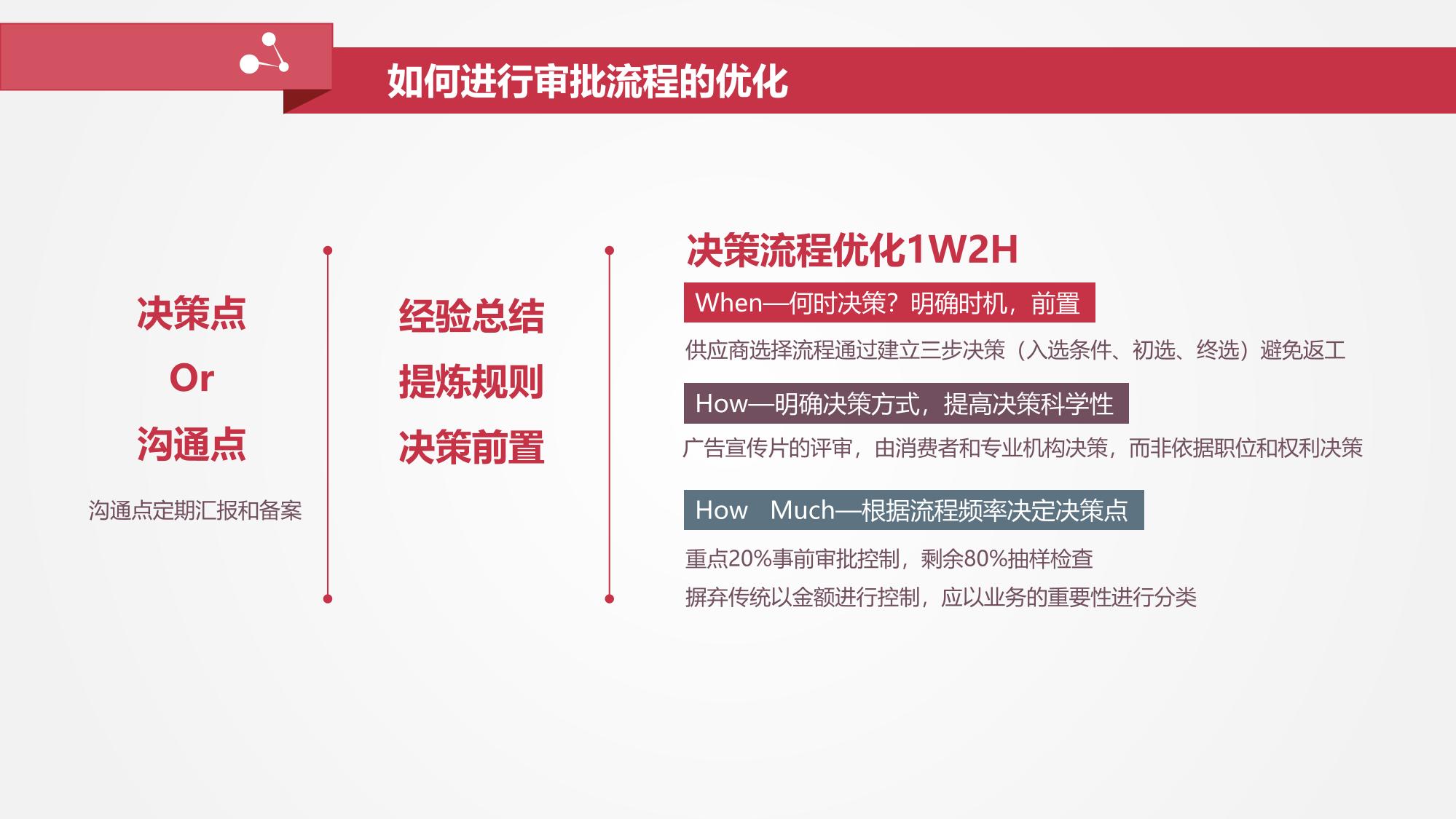 如何进行审批流程的优化

决策点

Or

沟通点

沟通点定期汇报和备案

经验总结

提炼规则

决策前置

决策流程优化1W2H

When—何时决策？明确时机，前置

供应商选择流程通过建立三步决策（入选条件、初选、终选）避免返工

How—明确决策方式，提高决策科学性

广告宣传片的评审，由消费者和专业机构决策，而非依据职位和权利决策

How Much—根据流程频率决定决策点

重点20%事前审批控制，剩余80%抽样检查

摒弃传统以金额进行控制，应以业务的重要性进行分类